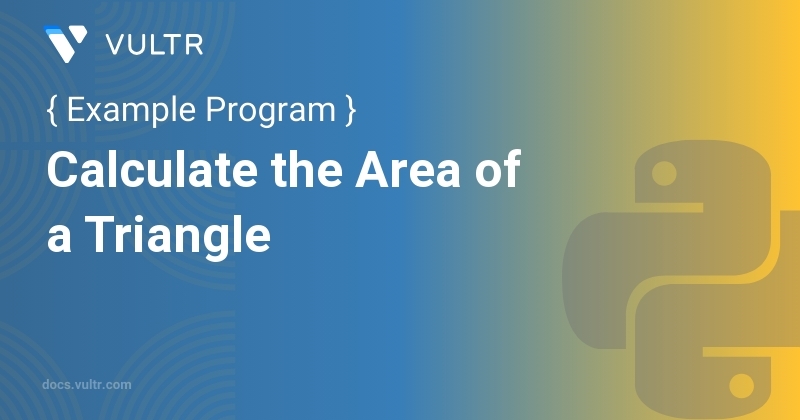 VULTR

{ Example Program }

Calculate the Area of a Triangle

docs.vultr.com